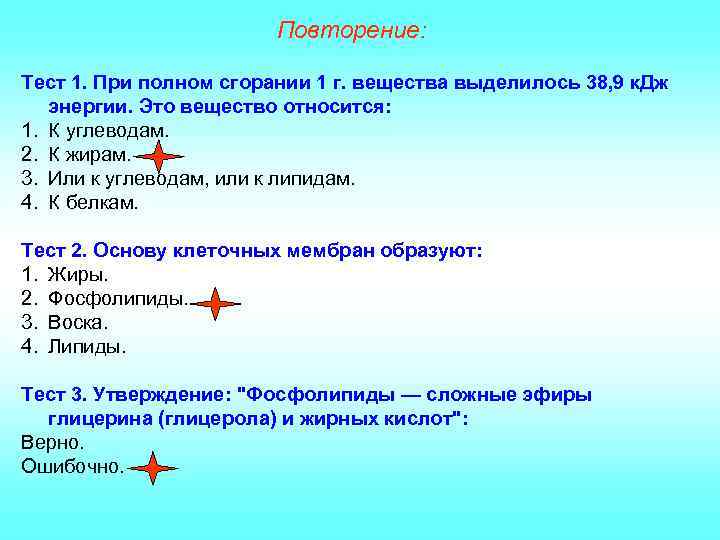 Повторение:

Тест 1. При полном сгорании 1 г. вещества выделилось 38,9 кДж энергии. Это вещество относится:
1. К углеводам.
2. К жирам.
3. Или к углеводам, или к липидам.
4. К белкам.

Тест 2. Основу клеточных мембран образуют:
1. Жиры.
2. Фосфолипиды.
3. Воска.
4. Липиды.

Тест 3. Утверждение: "Фосфолипиды — сложные эфиры глицерина (глицерола) и жирных кислот":
Верно.
Ошибочно.